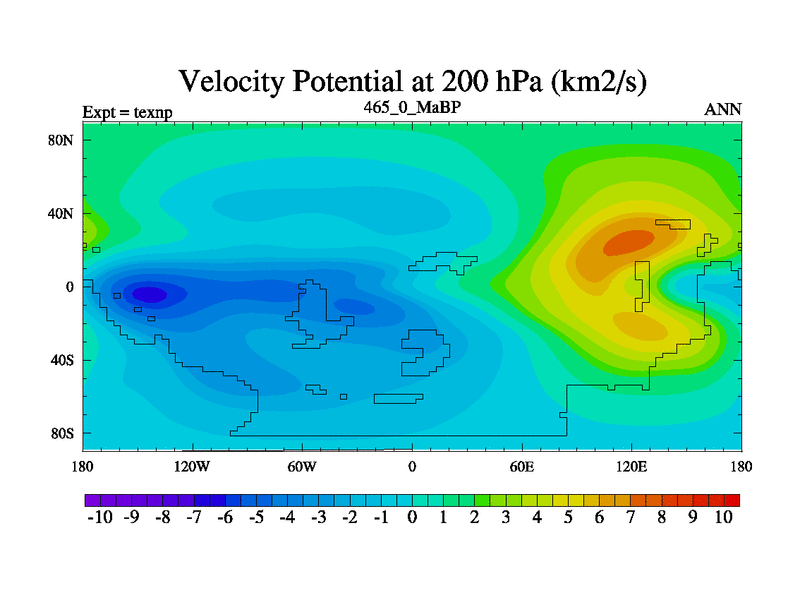 Velocity Potential at 200 hPa (km2/s)

Expt = texnp
465_0_MaBP
ANN

80N
40N
0
40S
80S

180
120W
60W
0
60E
120E
180

-10 -9 -8 -7 -6 -5 -4 -3 -2 -1 0 1 2 3 4 5 6 7 8 9 10